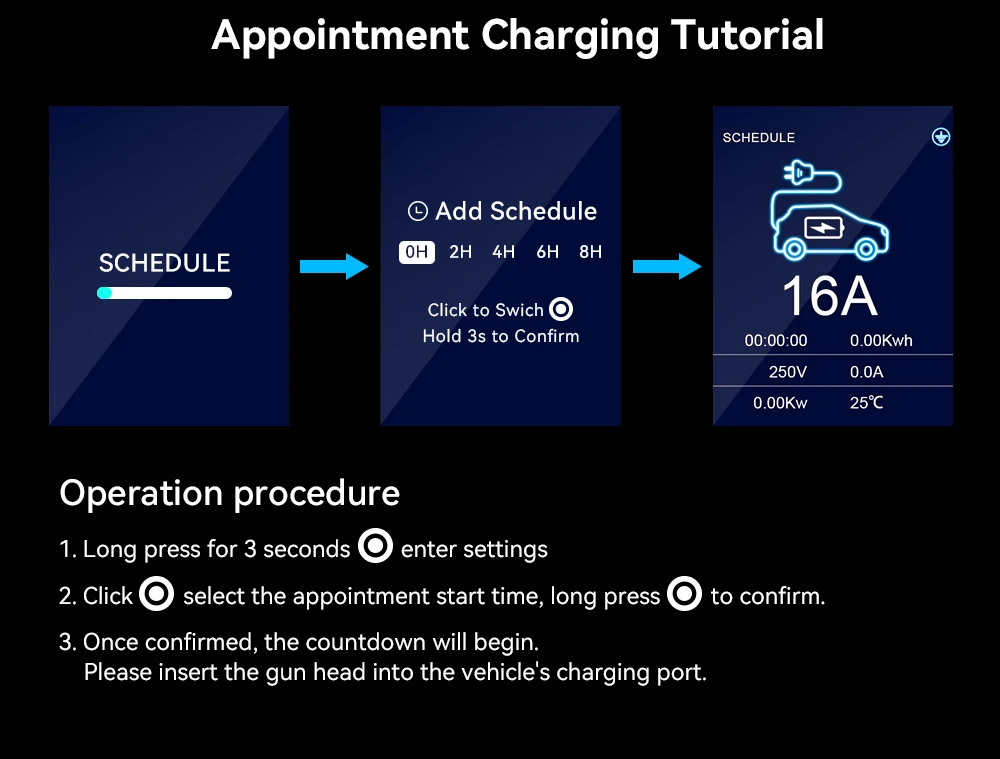 Appointment Charging Tutorial

SCHEDULE

Add Schedule

0H 2H 4H 6H 8H

Click to Swich
Hold 3s to Confirm

SCHEDULE

16A

| 00:00:00 | 0.00Kwh |
|---|---|
| 250V | 0.0A |
| 0.00Kw | 25℃ |

Operation procedure

1. Long press for 3 seconds enter settings

2. Click select the appointment start time, long press to confirm.

3. Once confirmed, the countdown will begin.
Please insert the gun head into the vehicle's charging port.